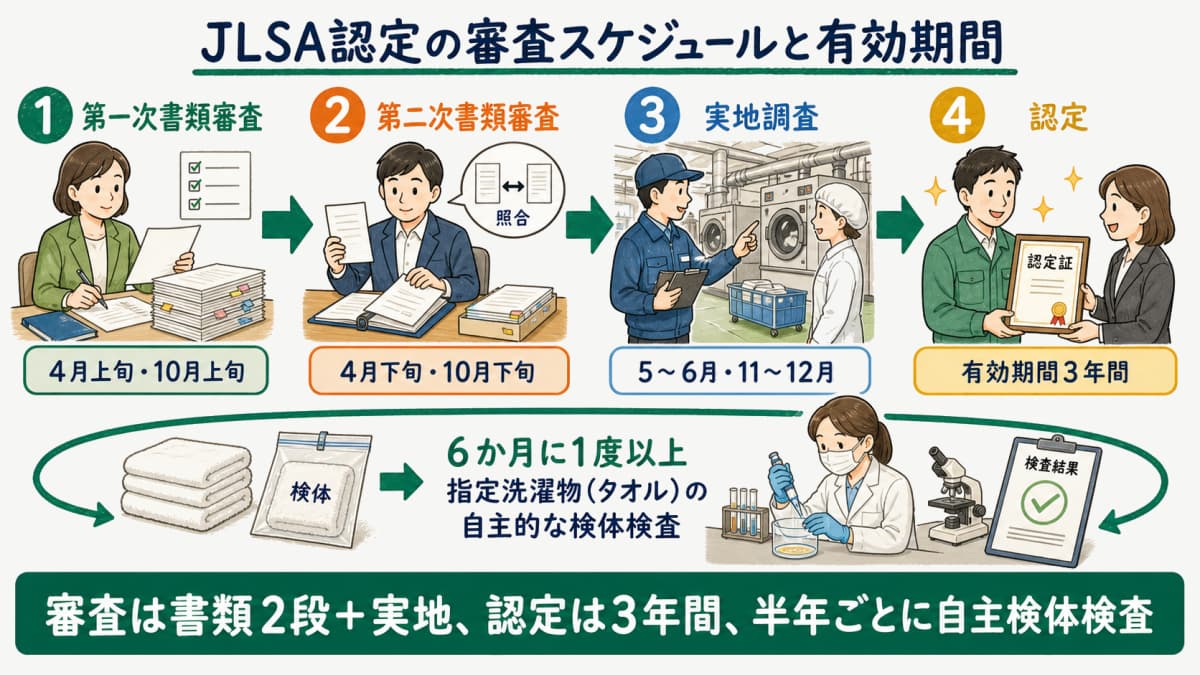 JLSA認定の審査スケジュールと有効期間

1 第一次書類審査
4月上旬・10月上旬

2 第二次書類審査
照合
4月下旬・10月下旬

3 実地調査
5～6月・11～12月

4 認定
認定証
有効期間３年間

検体

６か月に１度以上
指定洗濯物（タオル）の
自主的な検体検査

検査結果

審査は書類２段＋実地、認定は３年間、半年ごとに自主検体検査